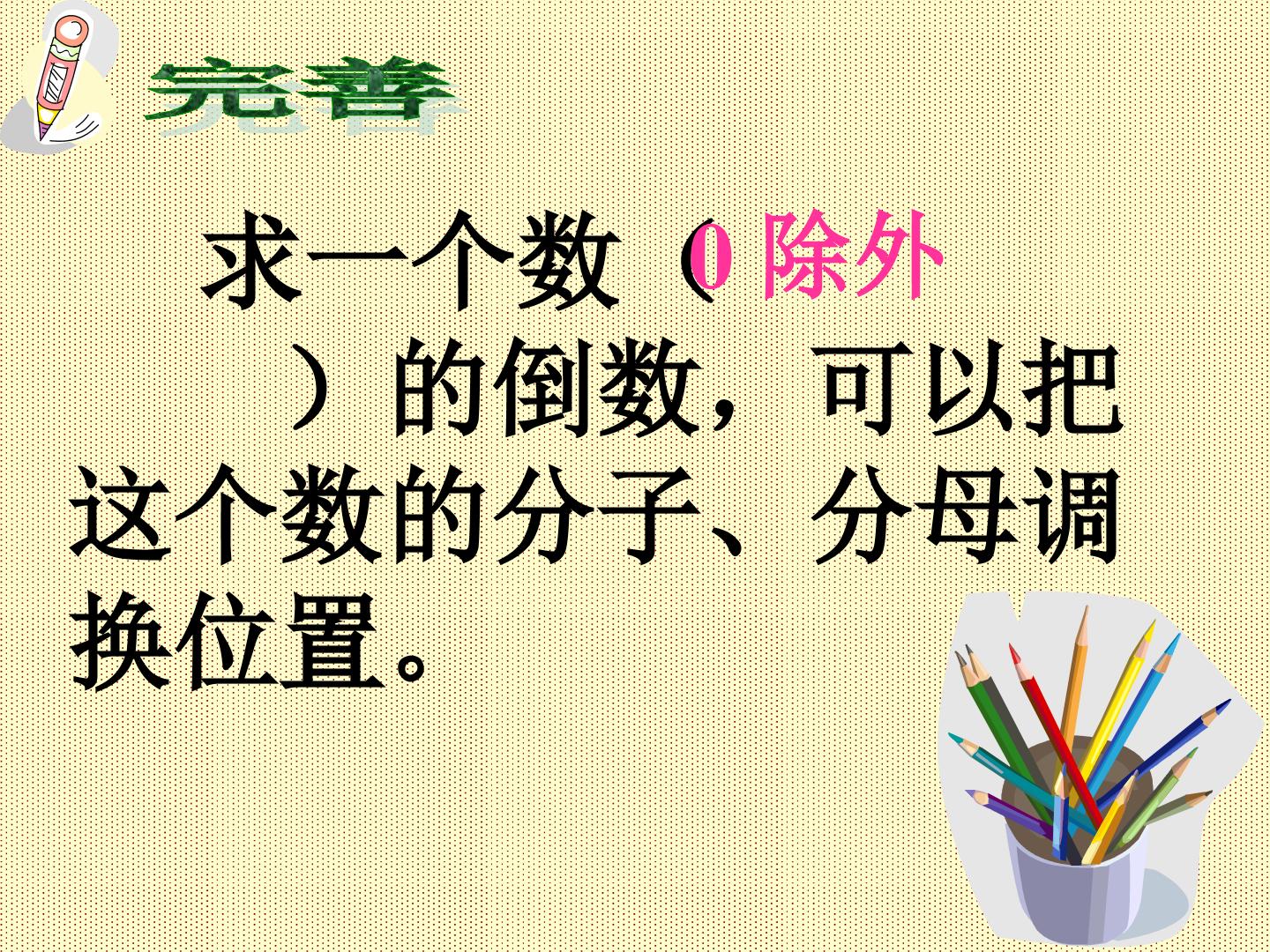 完善

求一个数（0除外）的倒数，可以把这个数的分子、分母调换位置。